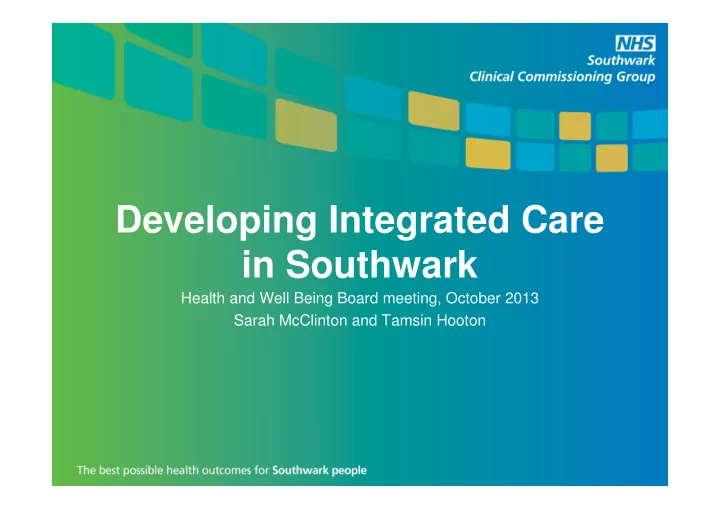 NHS
Southwark
Clinical Commissioning Group

Developing Integrated Care in Southwark

Health and Well Being Board meeting, October 2013
Sarah McClinton and Tamsin Hooton

The best possible health outcomes for Southwark people